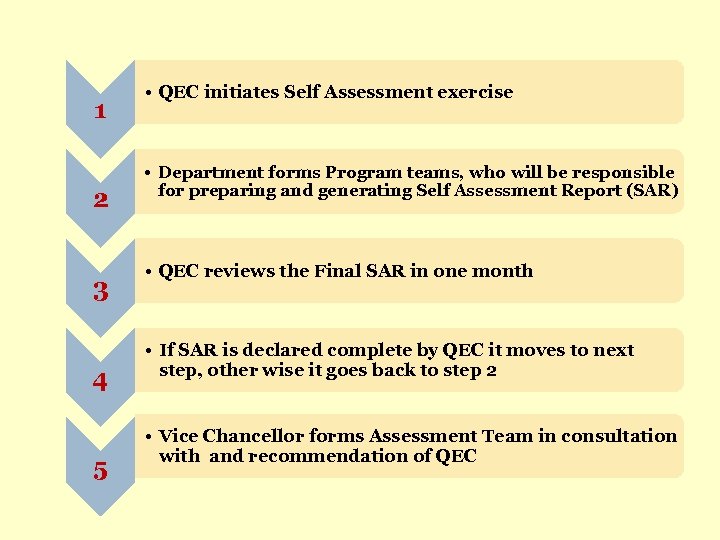 1

• QEC initiates Self Assessment exercise

2

• Department forms Program teams, who will be responsible for preparing and generating Self Assessment Report (SAR)

3

• QEC reviews the Final SAR in one month

4

• If SAR is declared complete by QEC it moves to next step, other wise it goes back to step 2

5

• Vice Chancellor forms Assessment Team in consultation with and recommendation of QEC